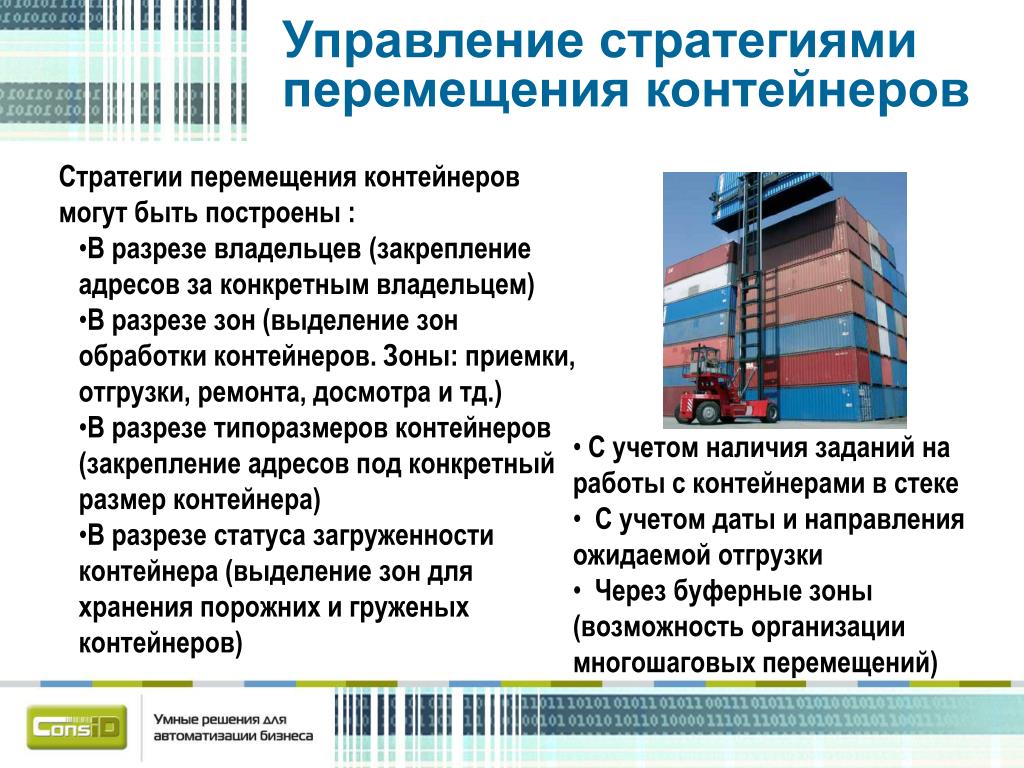 Управление стратегиями перемещения контейнеров

Стратегии перемещения контейнеров могут быть построены :

•В разрезе владельцев (закрепление адресов за конкретным владельцем)

•В разрезе зон (выделение зон обработки контейнеров. Зоны: приемки, отгрузки, ремонта, досмотра и тд.)

•В разрезе типоразмеров контейнеров (закрепление адресов под конкретный размер контейнера)

•В разрезе статуса загруженности контейнера (выделение зон для хранения порожних и груженых контейнеров)

• С учетом наличия заданий на работы с контейнерами в стеке

• С учетом даты и направления ожидаемой отгрузки

• Через буферные зоны (возможность организации многошаговых перемещений)

ConsID

Умные решения для автоматизации бизнеса